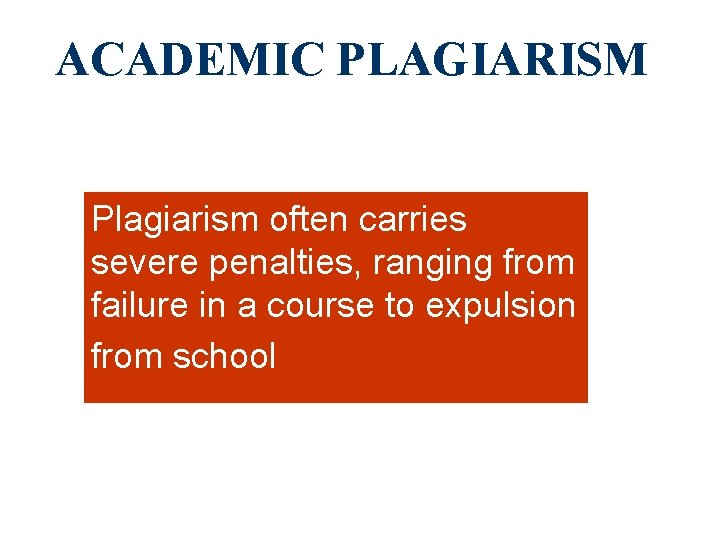 ACADEMIC PLAGIARISM

Plagiarism often carries severe penalties, ranging from failure in a course to expulsion from school